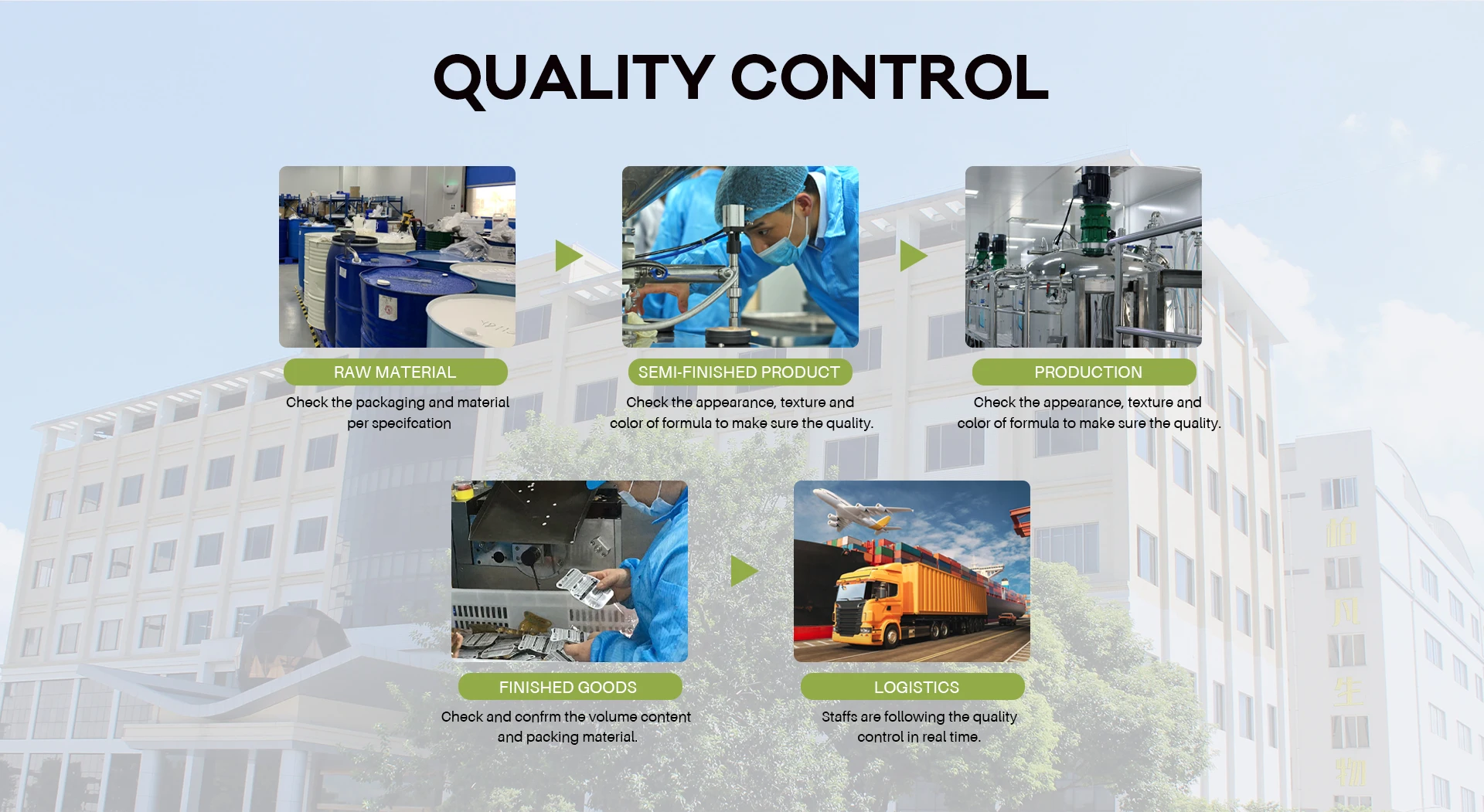 QUALITY CONTROL

RAW MATERIAL

Check the packaging and material per specifcation

SEMI-FINISHED PRODUCT

Check the appearance, texture and color of formula to make sure the quality.

PRODUCTION

Check the appearance, texture and color of formula to make sure the quality.

FINISHED GOODS

Check and confrm the volume content and packing material.

LOGISTICS

Staffs are following the quality control in real time.